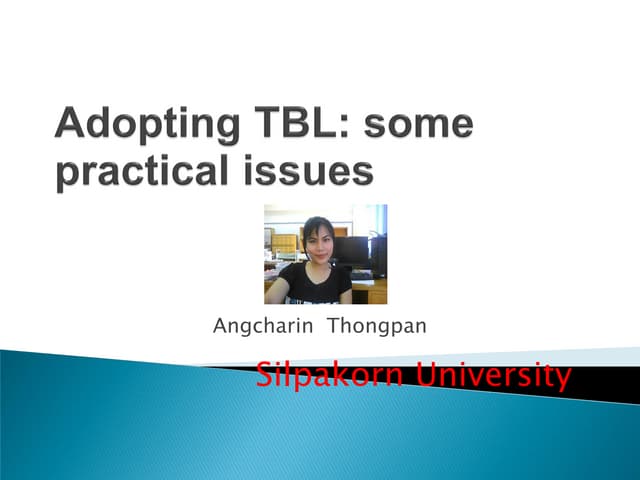 Adopting TBL: some practical issues

Angcharin Thongpan

Silpakorn University